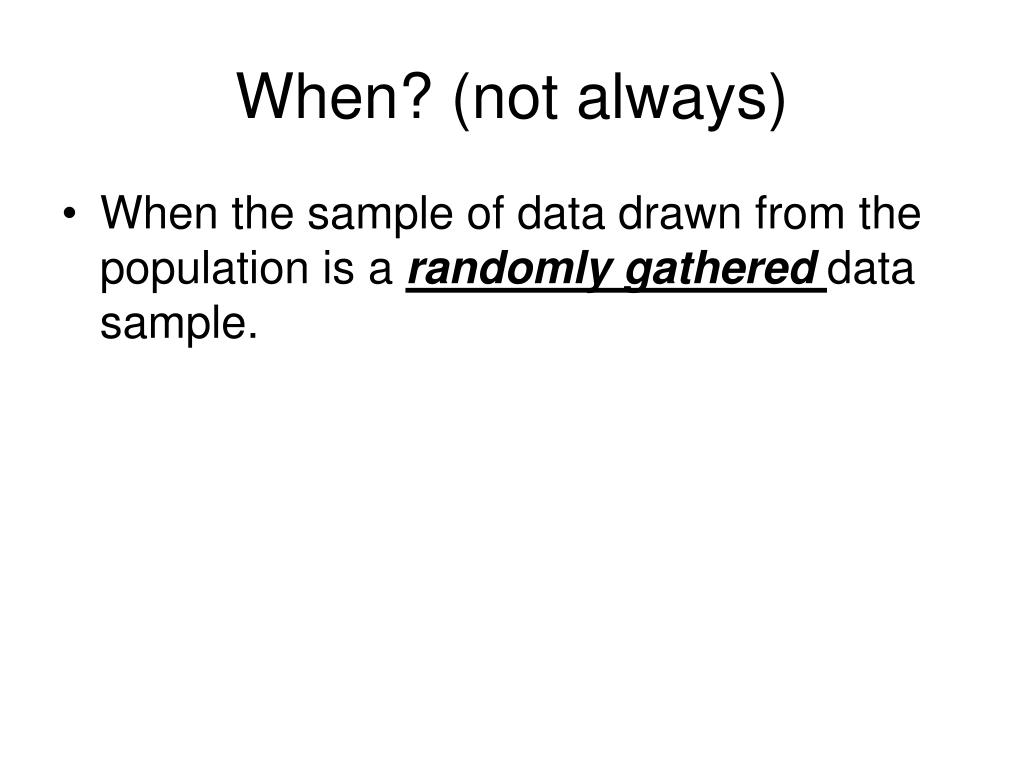 When? (not always)

• When the sample of data drawn from the population is a randomly gathered data sample.